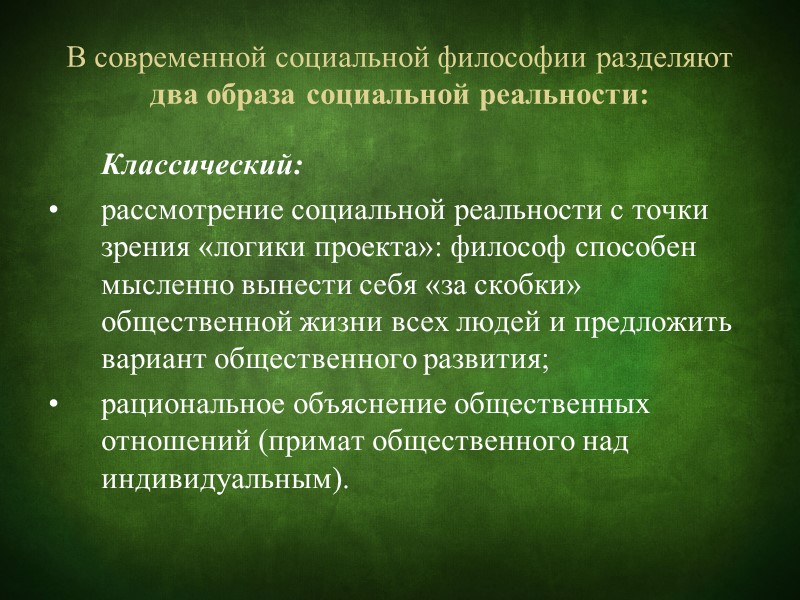 В современной социальной философии разделяют два образа социальной реальности:

Классический:

• рассмотрение социальной реальности с точки зрения «логики проекта»: философ способен мысленно вынести себя «за скобки» общественной жизни всех людей и предложить вариант общественного развития;

• рациональное объяснение общественных отношений (примат общественного над индивидуальным).